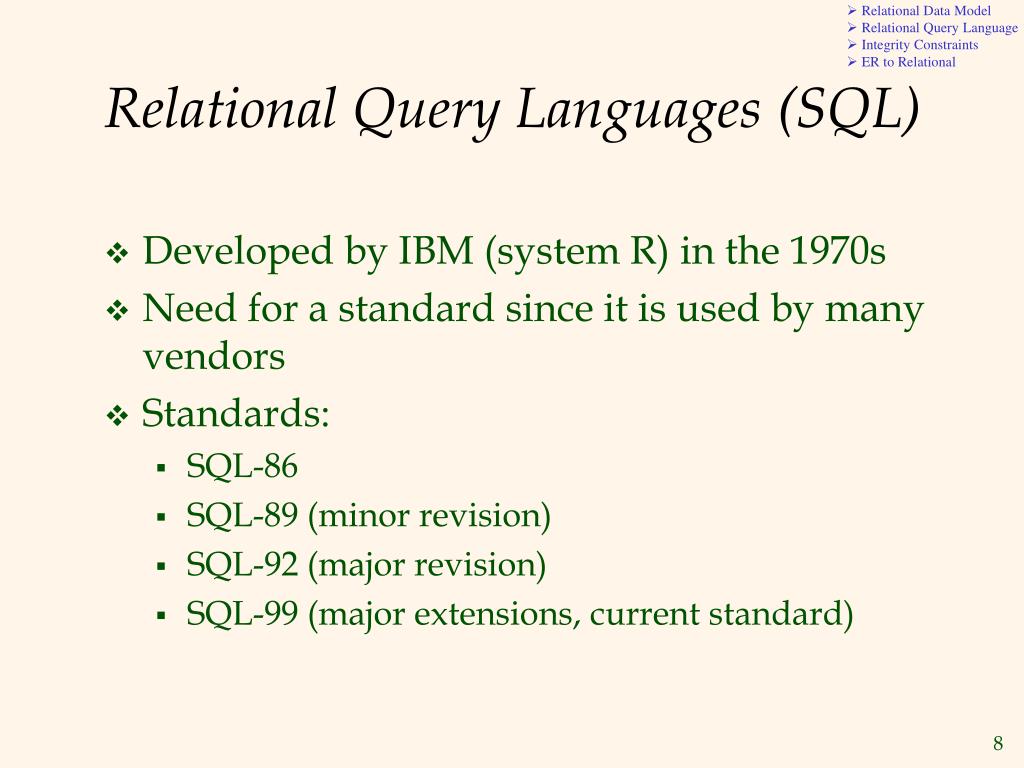 ➢ Relational Data Model
➢ Relational Query Language
➢ Integrity Constraints
➢ ER to Relational

Relational Query Languages (SQL)

❖ Developed by IBM (system R) in the 1970s
❖ Need for a standard since it is used by many vendors
❖ Standards:
▪ SQL-86
▪ SQL-89 (minor revision)
▪ SQL-92 (major revision)
▪ SQL-99 (major extensions, current standard)

8